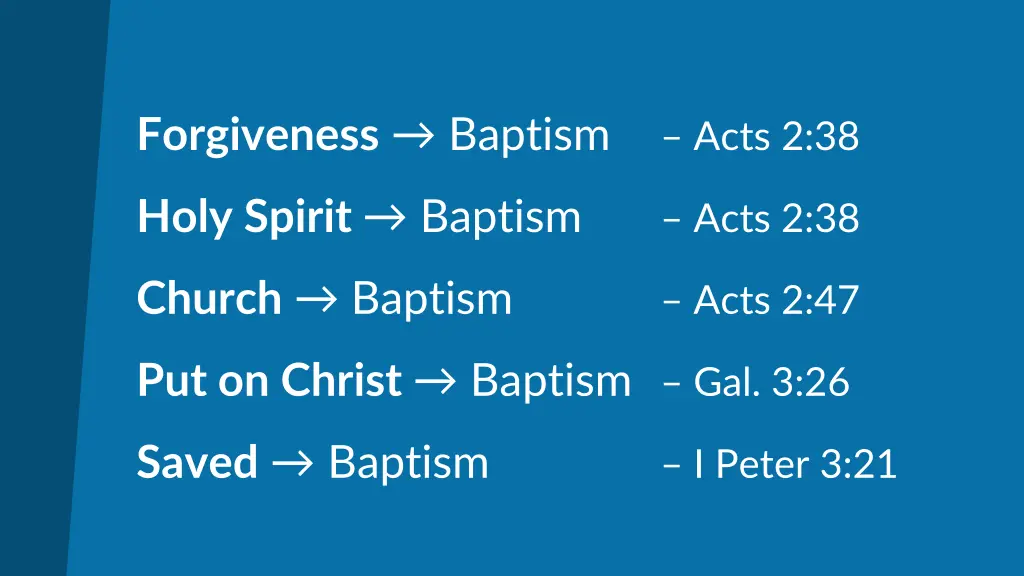 Forgiveness → Baptism – Acts 2:38

Holy Spirit → Baptism – Acts 2:38

Church → Baptism – Acts 2:47

Put on Christ → Baptism – Gal. 3:26

Saved → Baptism – I Peter 3:21